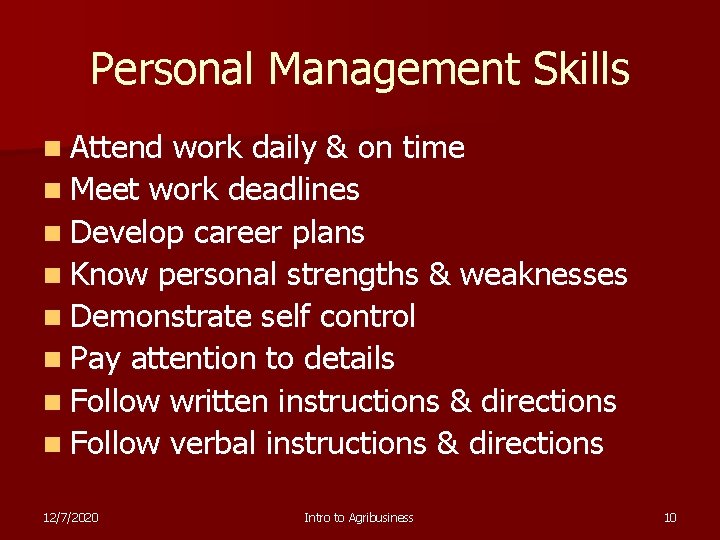 Personal Management Skills

- Attend work daily & on time
- Meet work deadlines
- Develop career plans
- Know personal strengths & weaknesses
- Demonstrate self control
- Pay attention to details
- Follow written instructions & directions
- Follow verbal instructions & directions

12/7/2020

Intro to Agribusiness

10